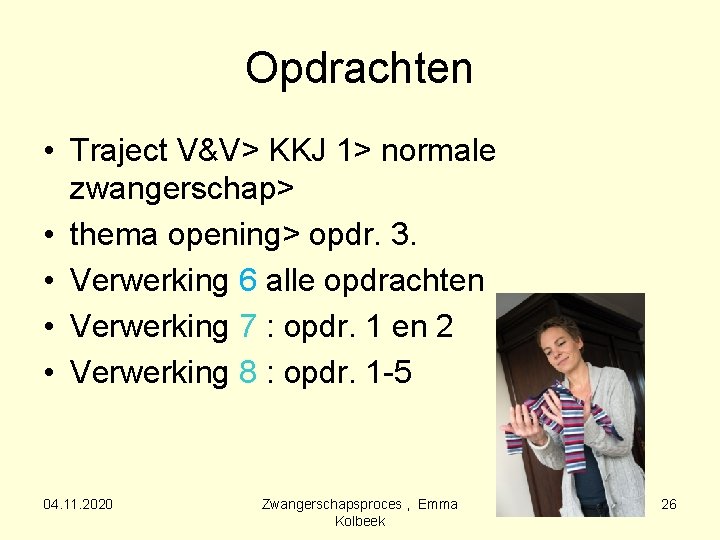 Opdrachten

• Traject V&V> KKJ 1> normale zwangerschap>
• thema opening> opdr. 3.
• Verwerking 6 alle opdrachten
• Verwerking 7 : opdr. 1 en 2
• Verwerking 8 : opdr. 1-5

04.11.2020

Zwangerschapsproces , Emma Kolbeek

26